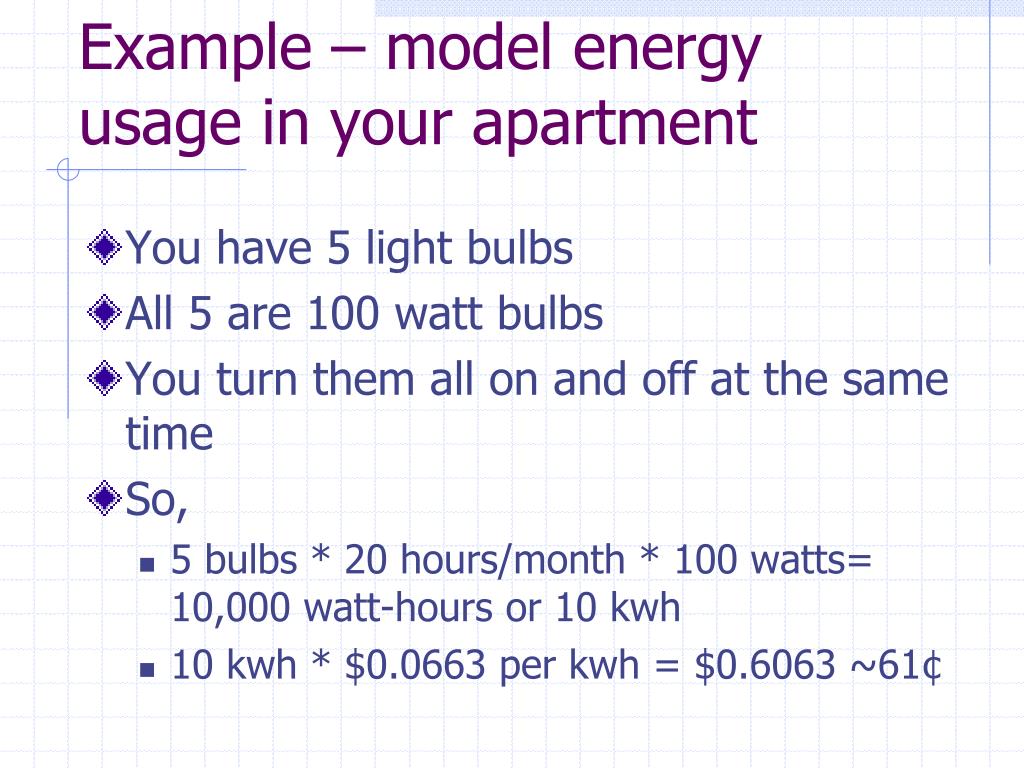 Example – model energy usage in your apartment

You have 5 light bulbs

All 5 are 100 watt bulbs

You turn them all on and off at the same time

So,

5 bulbs * 20 hours/month * 100 watts= 10,000 watt-hours or 10 kwh

10 kwh * \$0.0663 per kwh = \$0.6063 ~61¢